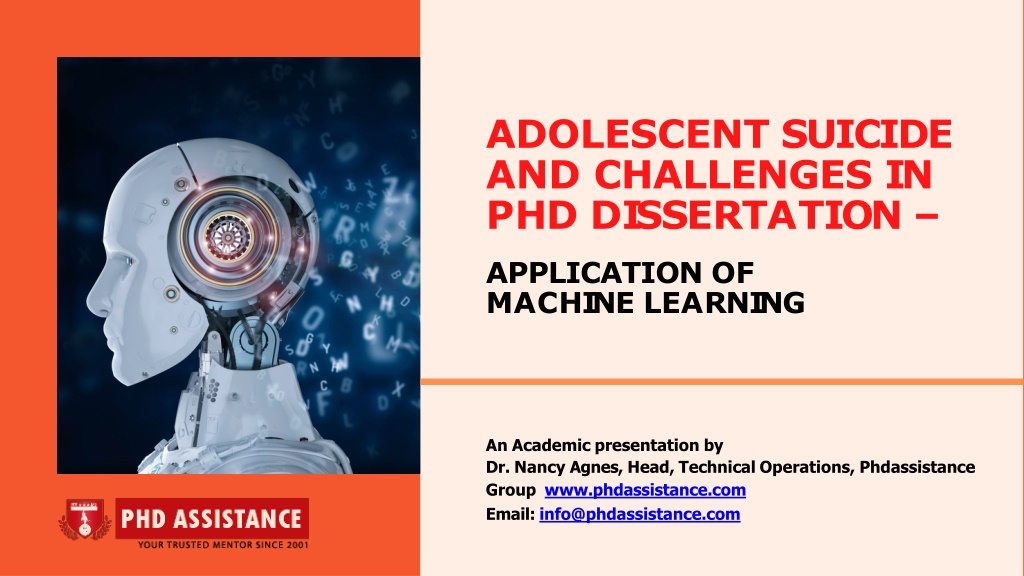 ADOLESCENT SUICIDE AND CHALLENGES IN PHD DISSERTATION –

APPLICATION OF MACHINE LEARNING

An Academic presentation by
Dr. Nancy Agnes, Head, Technical Operations, Phdassistance Group www.phdassistance.com
Email: info@phdassistance.com

PHD ASSISTANCE
YOUR TRUSTED MENTOR SINCE 2001